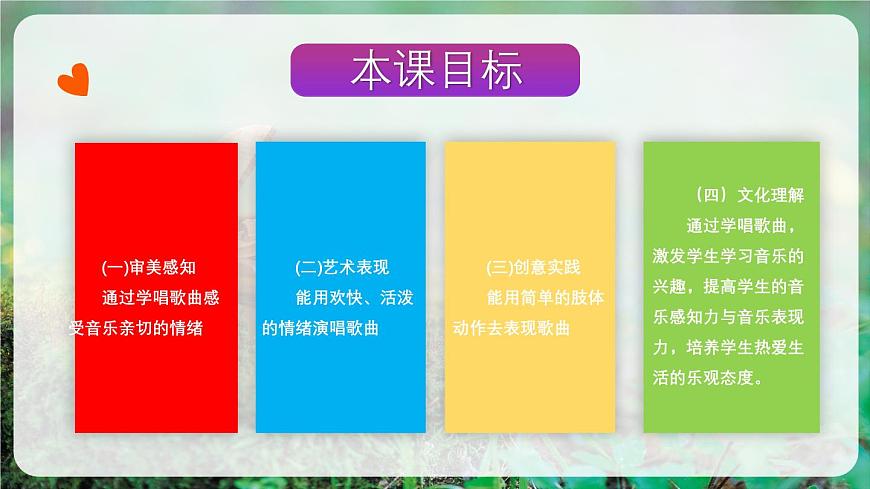 本课目标

(一)审美感知

通过学唱歌曲感受音乐亲切的情绪

(二)艺术表现

能用欢快、活泼的情绪演唱歌曲

(三)创意实践

能用简单的肢体动作去表现歌曲

（四）文化理解

通过学唱歌曲，激发学生学习音乐的兴趣，提高学生的音乐感知力与音乐表现力，培养学生热爱生活的乐观态度。